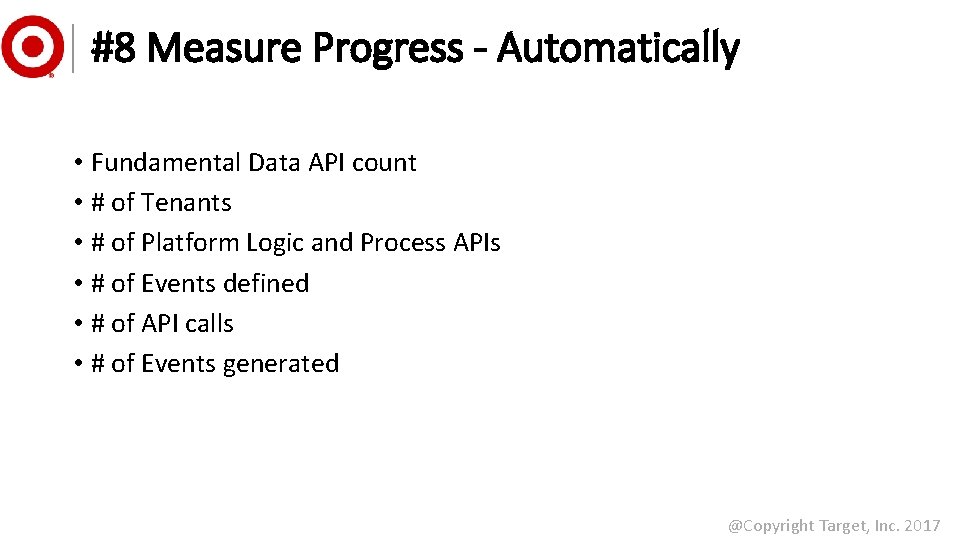 #8 Measure Progress - Automatically

• Fundamental Data API count
• # of Tenants
• # of Platform Logic and Process APIs
• # of Events defined
• # of API calls
• # of Events generated

@Copyright Target, Inc. 2017